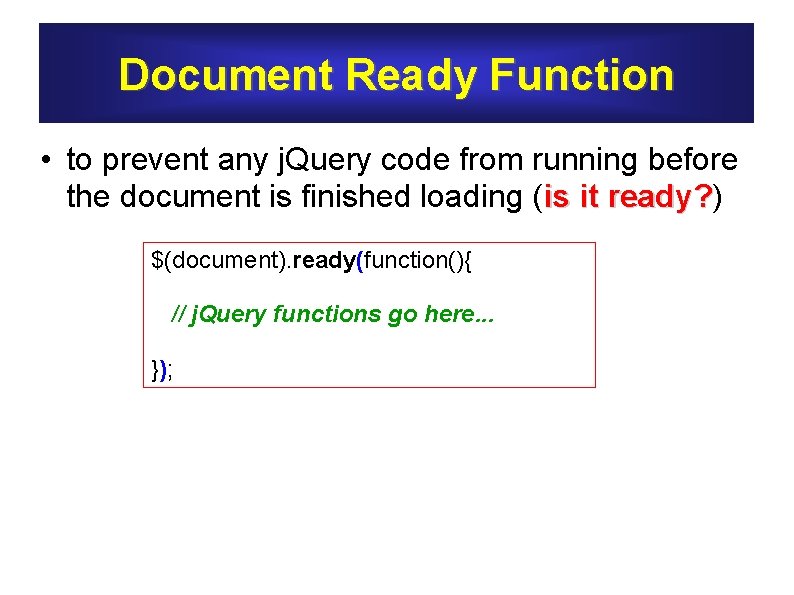 Document Ready Function

• to prevent any jQuery code from running before the document is finished loading (is it ready?)

$(document).ready(function(){

// jQuery functions go here...

});